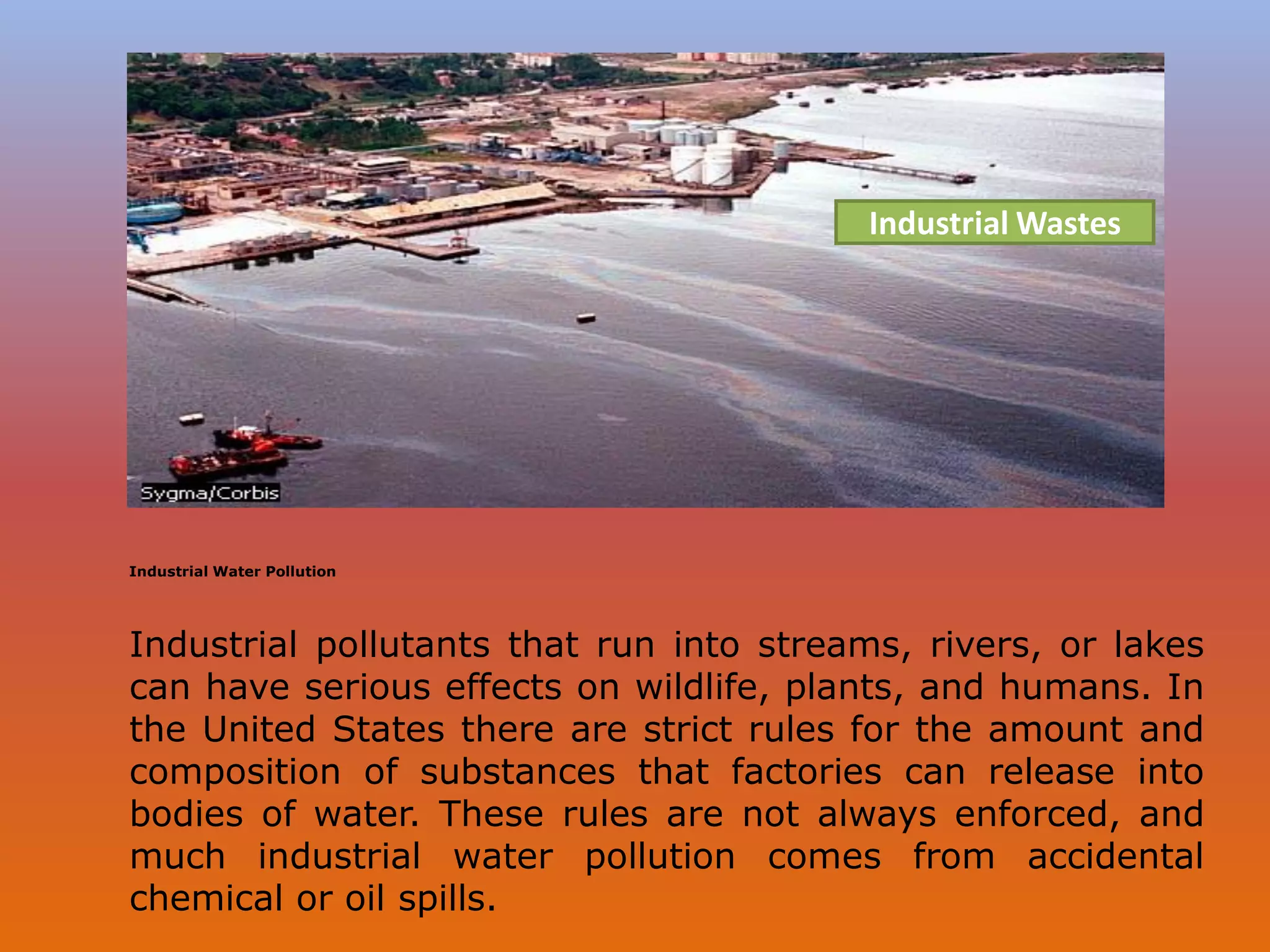 Industrial Wastes

Sygma/Corbis

Industrial Water Pollution

Industrial pollutants that run into streams, rivers, or lakes can have serious effects on wildlife, plants, and humans. In the United States there are strict rules for the amount and composition of substances that factories can release into bodies of water. These rules are not always enforced, and much industrial water pollution comes from accidental chemical or oil spills.